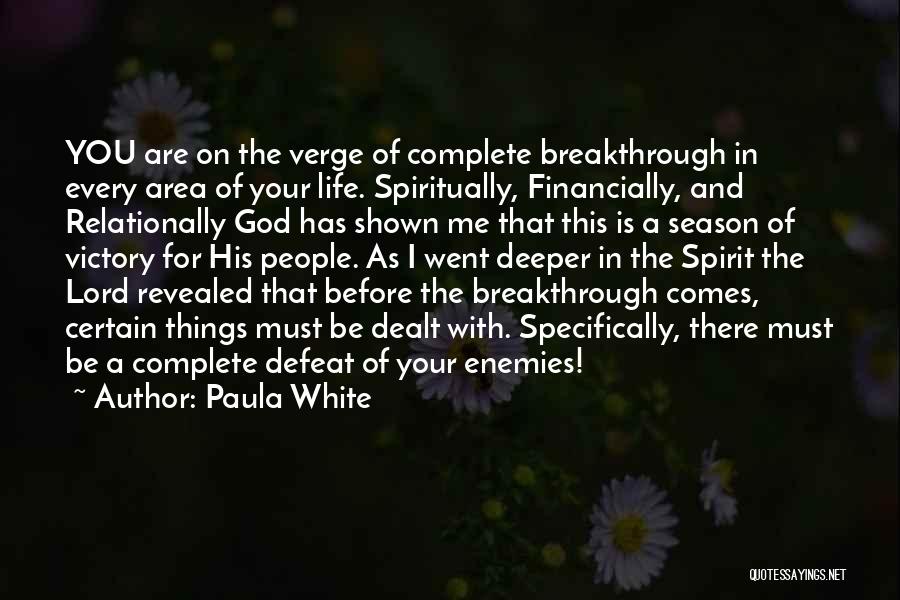 YOU are on the verge of complete breakthrough in every area of your life. Spiritually, Financially, and Relationally God has shown me that this is a season of victory for His people. As I went deeper in the Spirit the Lord revealed that before the breakthrough comes, certain things must be dealt with. Specifically, there must be a complete defeat of your enemies!

~ Author: Paula White

QUOTESSAYINGS.NET